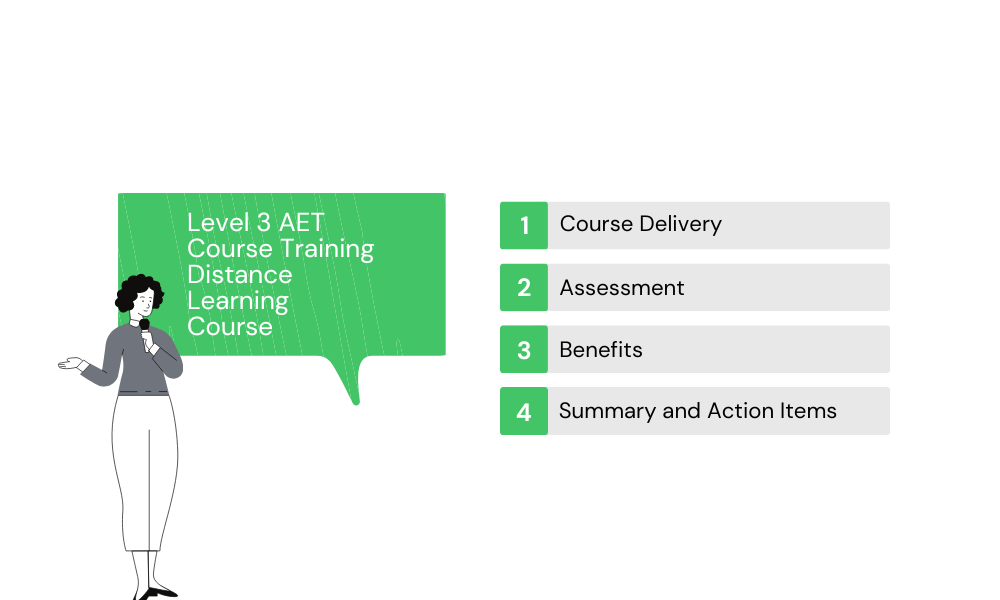 Level 3 AET Course Training Distance Learning Course

1 Course Delivery

2 Assessment

3 Benefits

4 Summary and Action Items